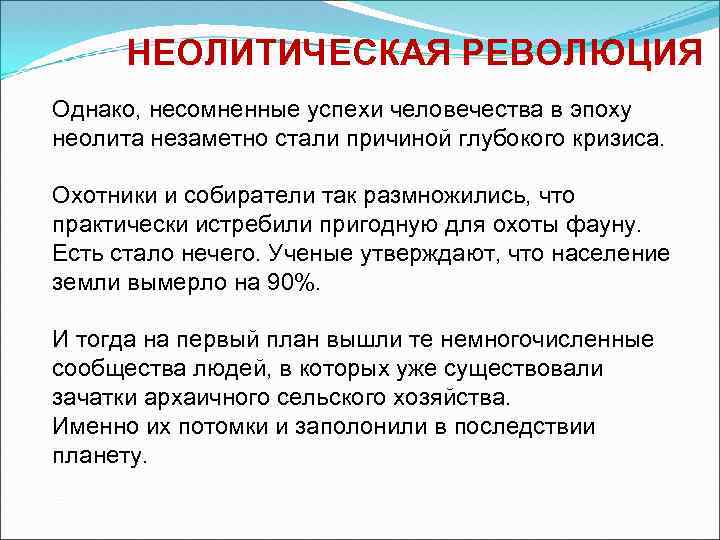 НЕОЛИТИЧЕСКАЯ РЕВОЛЮЦИЯ

Однако, несомненные успехи человечества в эпоху неолита незаметно стали причиной глубокого кризиса.

Охотники и собиратели так размножились, что практически истребили пригодную для охоты фауну. Есть стало нечего. Ученые утверждают, что население земли вымерло на 90%.

И тогда на первый план вышли те немногочисленные сообщества людей, в которых уже существовали зачатки архаичного сельского хозяйства.
Именно их потомки и заполонили в последствии планету.